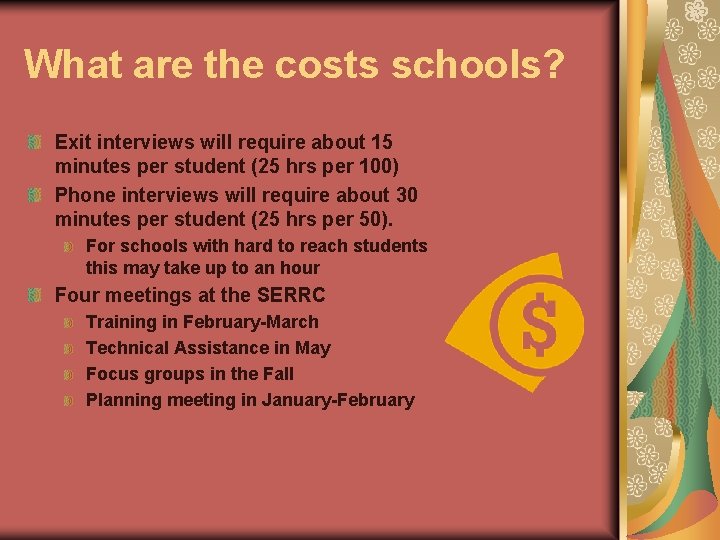 What are the costs schools?

Exit interviews will require about 15 minutes per student (25 hrs per 100)

Phone interviews will require about 30 minutes per student (25 hrs per 50).

For schools with hard to reach students this may take up to an hour

Four meetings at the SERRC

Training in February-March

Technical Assistance in May

Focus groups in the Fall

Planning meeting in January-February

$